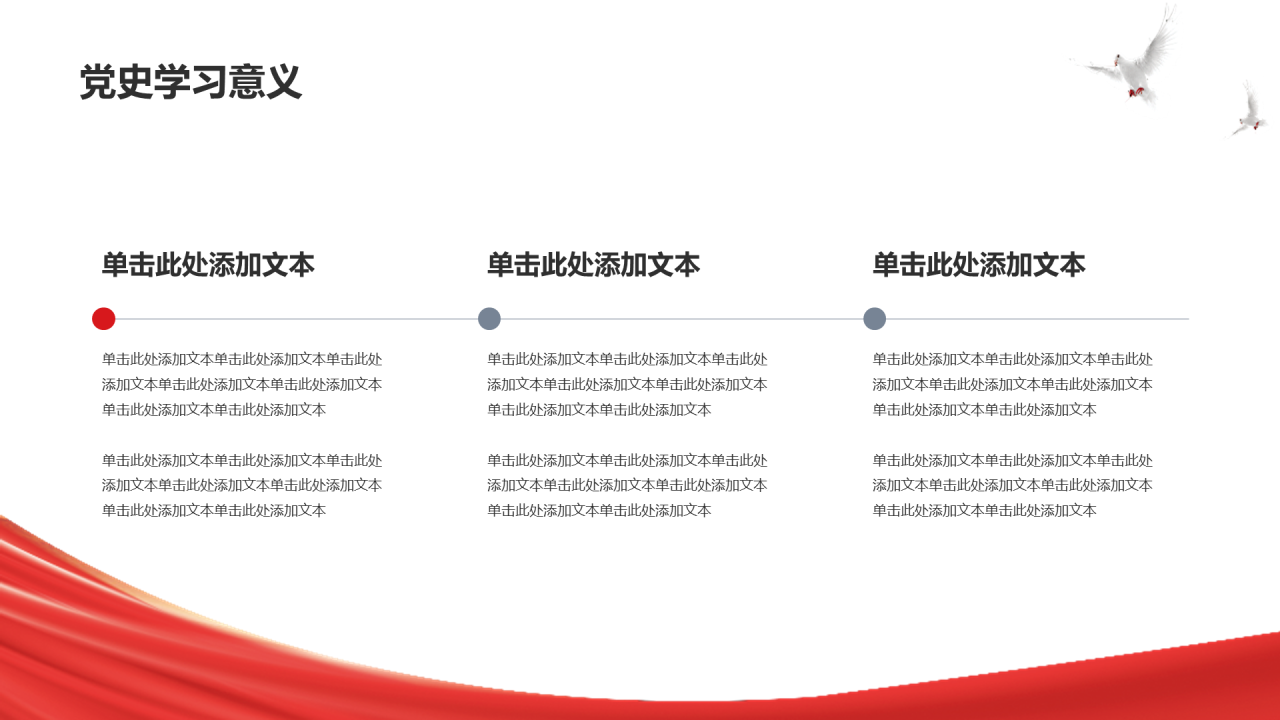 党史学习意义

单击此处添加文本

单击此处添加文本单击此处添加文本单击此处添加文本单击此处添加文本单击此处添加文本单击此处添加文本单击此处添加文本

单击此处添加文本单击此处添加文本单击此处添加文本单击此处添加文本单击此处添加文本单击此处添加文本单击此处添加文本

单击此处添加文本

单击此处添加文本单击此处添加文本单击此处添加文本单击此处添加文本单击此处添加文本单击此处添加文本单击此处添加文本

单击此处添加文本单击此处添加文本单击此处添加文本单击此处添加文本单击此处添加文本单击此处添加文本单击此处添加文本

单击此处添加文本

单击此处添加文本单击此处添加文本单击此处添加文本单击此处添加文本单击此处添加文本单击此处添加文本单击此处添加文本

单击此处添加文本单击此处添加文本单击此处添加文本单击此处添加文本单击此处添加文本单击此处添加文本单击此处添加文本